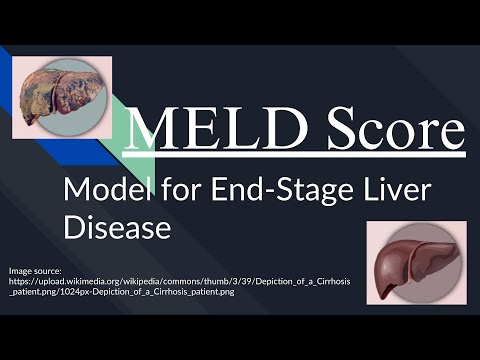 MELD Score

Model for End-Stage Liver Disease

Image source: https://upload.wikimedia.org/wikipedia/commons/thumb/3/39/Depiction_of_a_Cirrhosis_patient.png/1024px-Depiction_of_a_Cirrhosis_patient.png